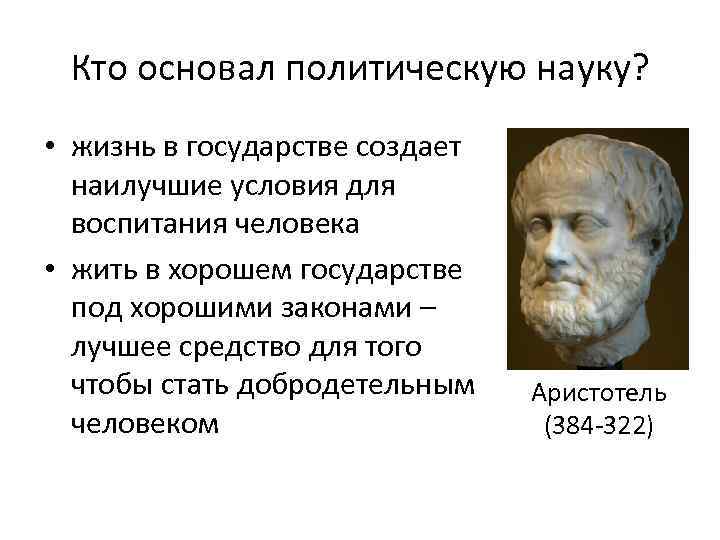 Кто основал политическую науку?

• жизнь в государстве создает наилучшие условия для воспитания человека

• жить в хорошем государстве под хорошими законами – лучшее средство для того чтобы стать добродетельным человеком

Аристотель (384-322)